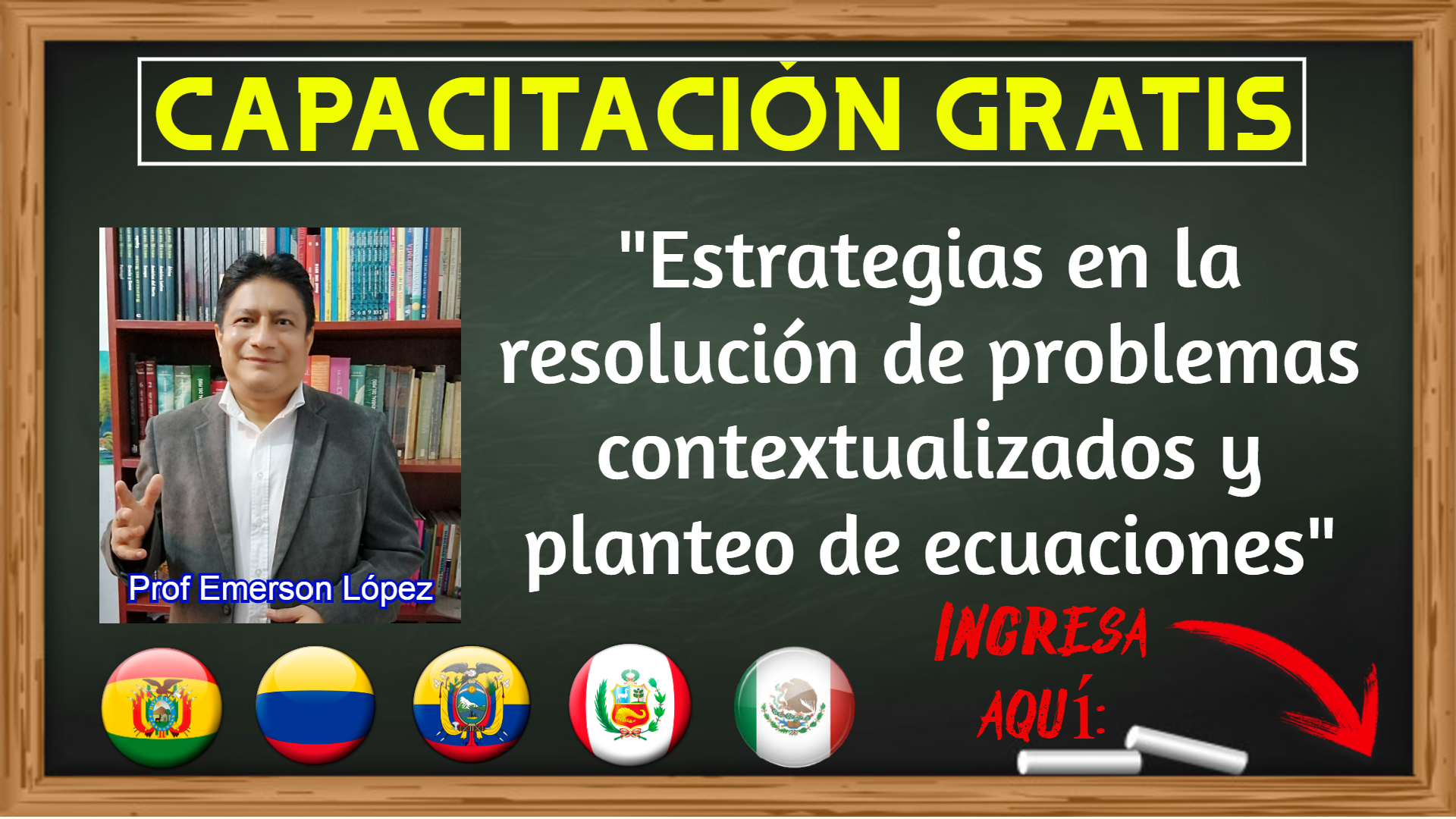 CAPACITACIÓN GRATIS

"Estrategias en la resolución de problemas contextualizados y planteo de ecuaciones"

Prof Emerson López

INGRESA AQUÍ: